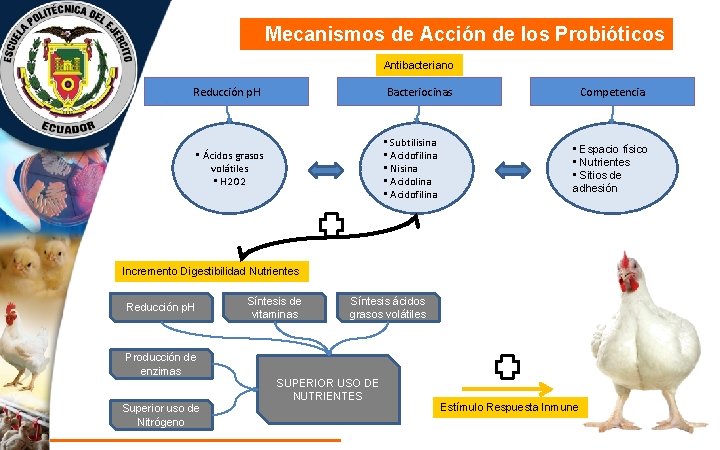 ESCUELA POLITÉCNICA DEL EJÉRCITO
ECUADOR

Mecanismos de Acción de los Probióticos

Antibacteriano

Reducción pH

Bacteriocinas

Competencia

▪ Ácidos grasos volátiles
▪ H2O2

▪ Subtilisina
▪ Acidofilina
▪ Nisina
▪ Acidolina
▪ Acidofilina

▪ Espacio físico
▪ Nutrientes
▪ Sitios de adhesión

Incremento Digestibilidad Nutrientes

Reducción pH

Síntesis de vitaminas

Síntesis ácidos grasos volátiles

Producción de enzimas

Superior uso de Nitrógeno

SUPERIOR USO DE NUTRIENTES

Estímulo Respuesta Inmune